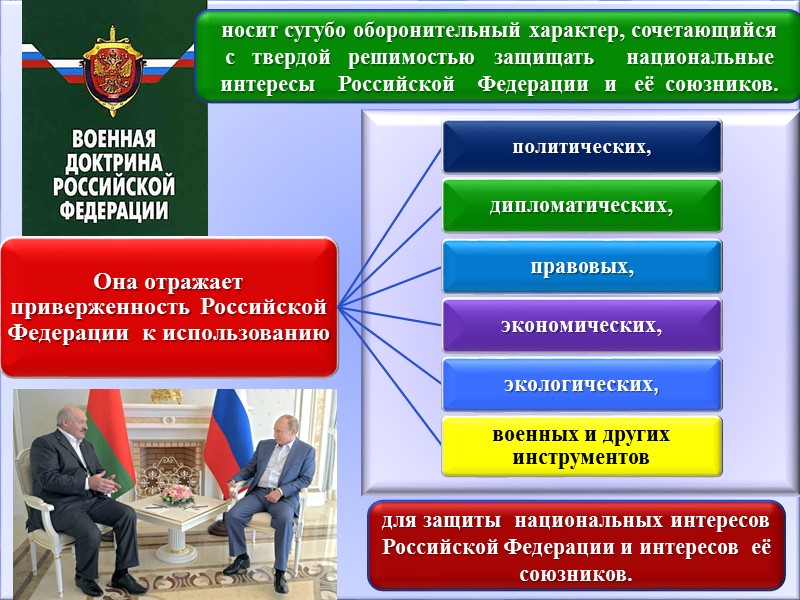 ВОЕННАЯ ДОКТРИНА РОССИЙСКОЙ ФЕДЕРАЦИИ

носит сугубо оборонительный характер, сочетающийся с твердой решимостью защищать национальные интересы Российской Федерации и её союзников.

Она отражает приверженность Российской Федерации к использованию

политических,

дипломатических,

правовых,

экономических,

экологических,

военных и других инструментов

для защиты национальных интересов Российской Федерации и интересов её союзников.